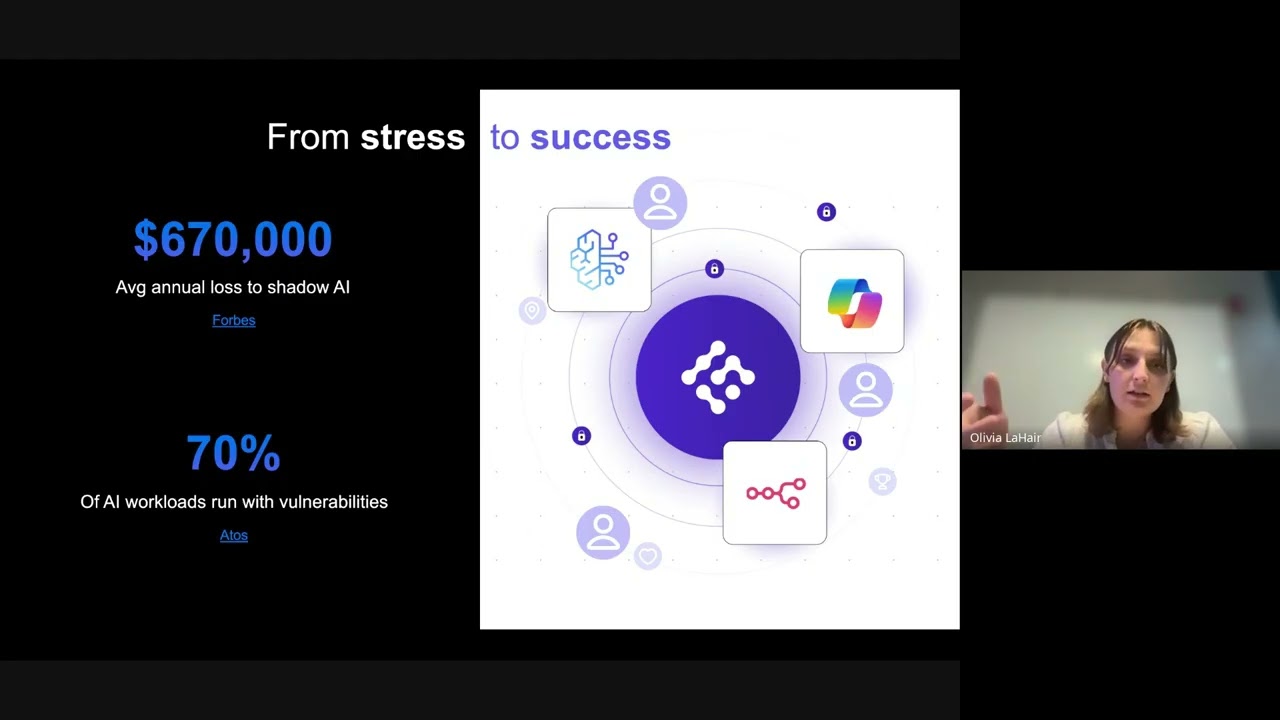 From **stress** to **success**

$670,000

Avg annual loss to shadow AI

Forbes

70%

Of AI workloads run with vulnerabilities

Atos

Olivia LaHair